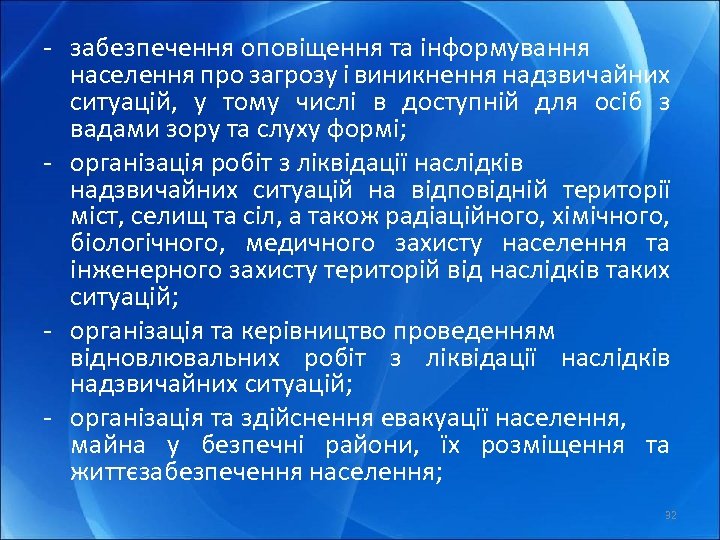 - забезпечення оповіщення та інформування населення про загрозу і виникнення надзвичайних ситуацій, у тому числі в доступній для осіб з вадами зору та слуху формі;

- організація робіт з ліквідації наслідків надзвичайних ситуацій на відповідній території міст, селищ та сіл, а також радіаційного, хімічного, біологічного, медичного захисту населення та інженерного захисту територій від наслідків таких ситуацій;

- організація та керівництво проведенням відновлювальних робіт з ліквідації наслідків надзвичайних ситуацій;

- організація та здійснення евакуації населення, майна у безпечні райони, їх розміщення та життєзабезпечення населення;

32